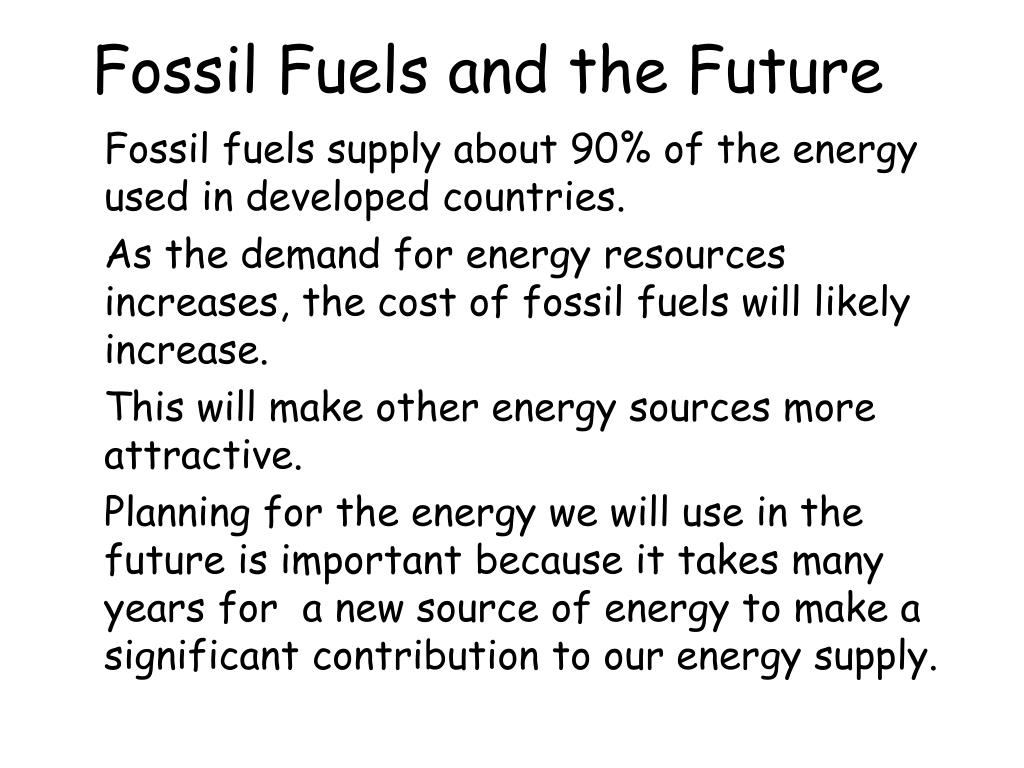 Fossil Fuels and the Future

Fossil fuels supply about 90% of the energy used in developed countries.

As the demand for energy resources increases, the cost of fossil fuels will likely increase.

This will make other energy sources more attractive.

Planning for the energy we will use in the future is important because it takes many years for a new source of energy to make a significant contribution to our energy supply.